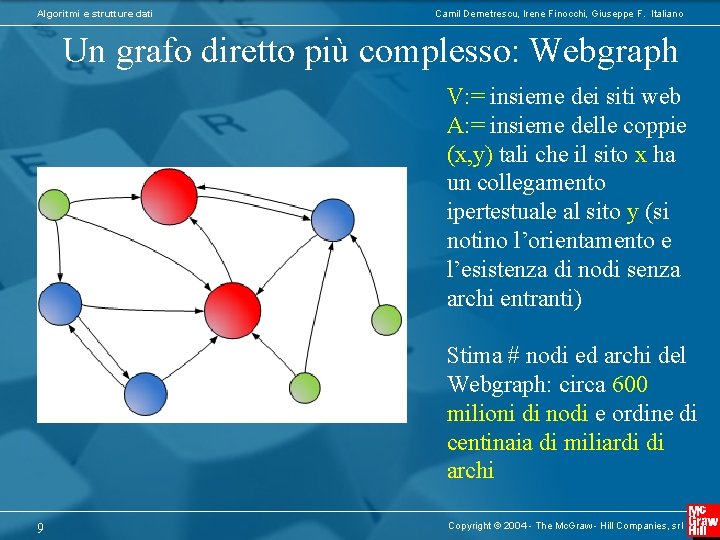 Algoritmi e strutture dati

Camil Demetrescu, Irene Finocchi, Giuseppe F. Italiano

Un grafo diretto più complesso: Webgraph

V:= insieme dei siti web
A:= insieme delle coppie (x,y) tali che il sito x ha un collegamento ipertestuale al sito y (si notino l'orientamento e l'esistenza di nodi senza archi entranti)

Stima # nodi ed archi del Webgraph: circa 600 milioni di nodi e ordine di centinaia di miliardi di archi

9

Copyright © 2004 - The McGraw - Hill Companies, srl

Mc Graw Hill